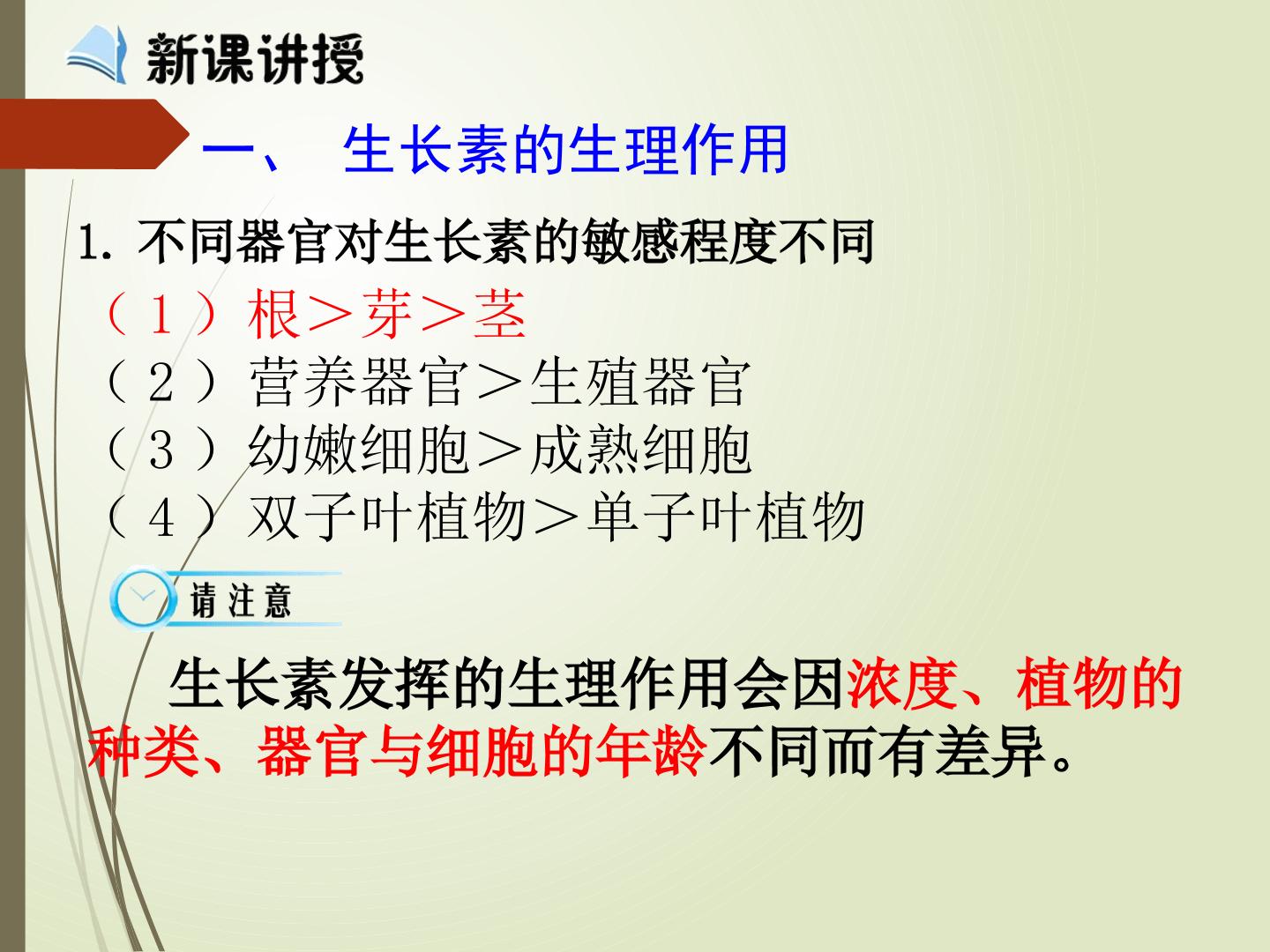 新课讲授

一、 生长素的生理作用

1.不同器官对生长素的敏感程度不同

（1）根＞芽＞茎

（2）营养器官＞生殖器官

（3）幼嫩细胞＞成熟细胞

（4）双子叶植物＞单子叶植物

请注意

生长素发挥的生理作用会因浓度、植物的种类、器官与细胞的年龄不同而有差异。